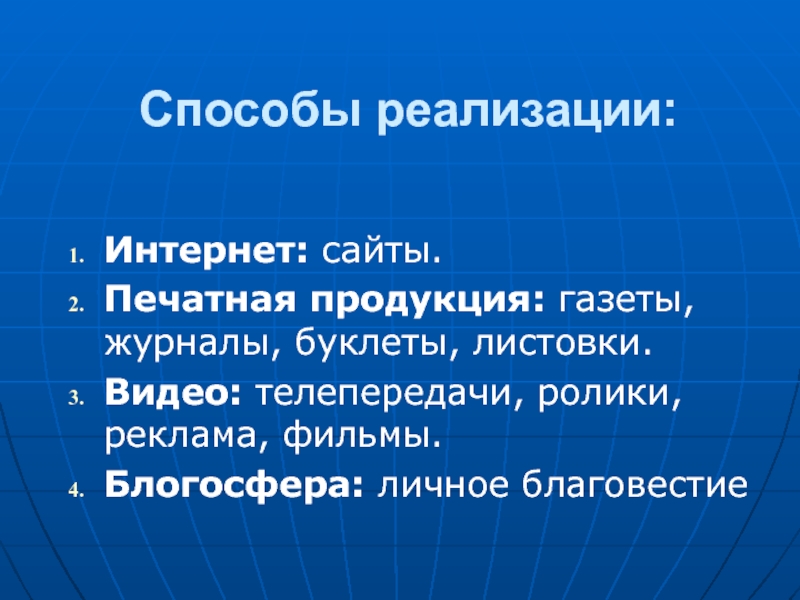 Способы реализации:

1. Интернет: сайты.
2. Печатная продукция: газеты, журналы, буклеты, листовки.
3. Видео: телепередачи, ролики, реклама, фильмы.
4. Блогосфера: личное благовестие